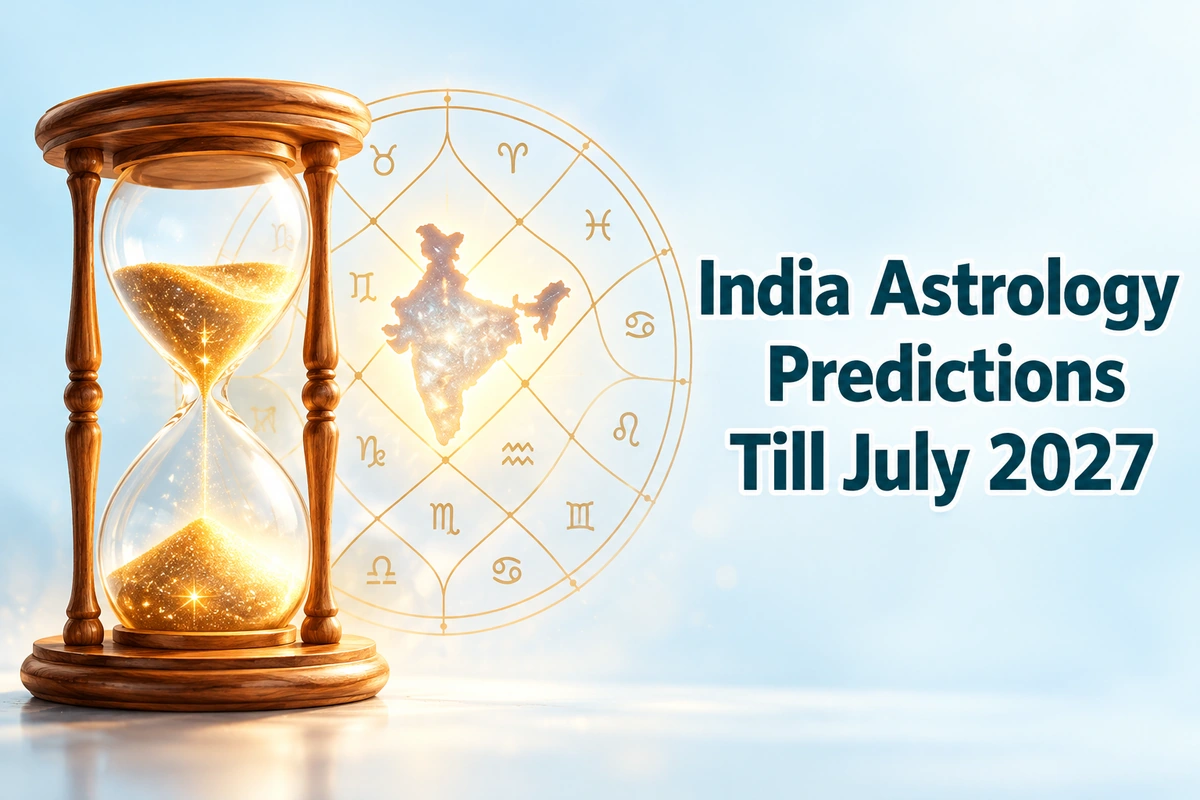 India Astrology
Predictions
Till July 2027